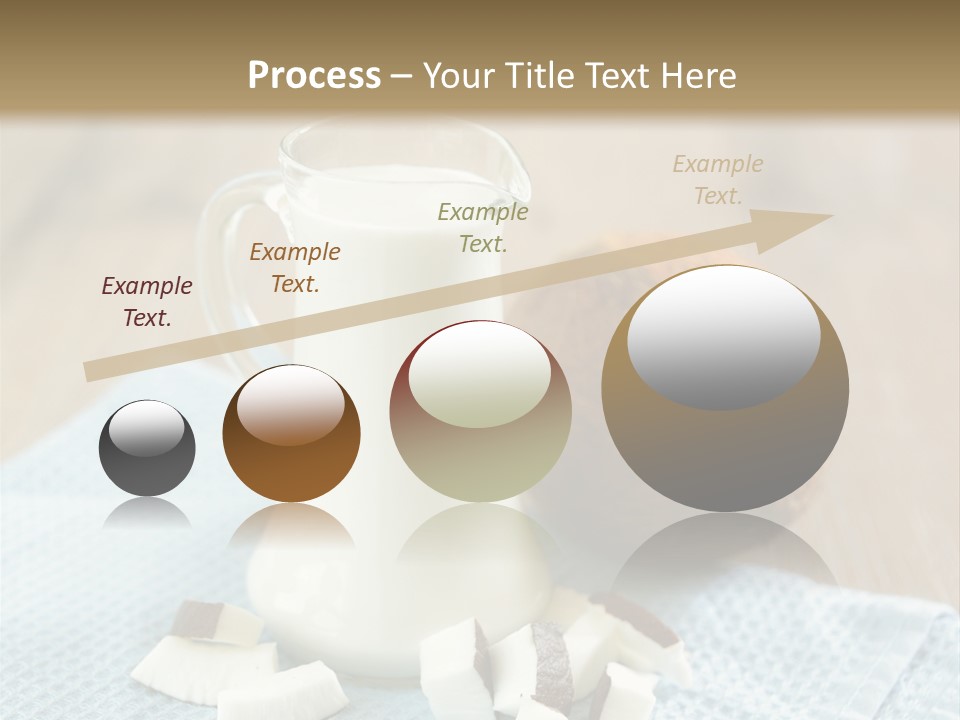 Process – Your Title Text Here

Example Text.

Example Text.

Example Text.

Example Text.